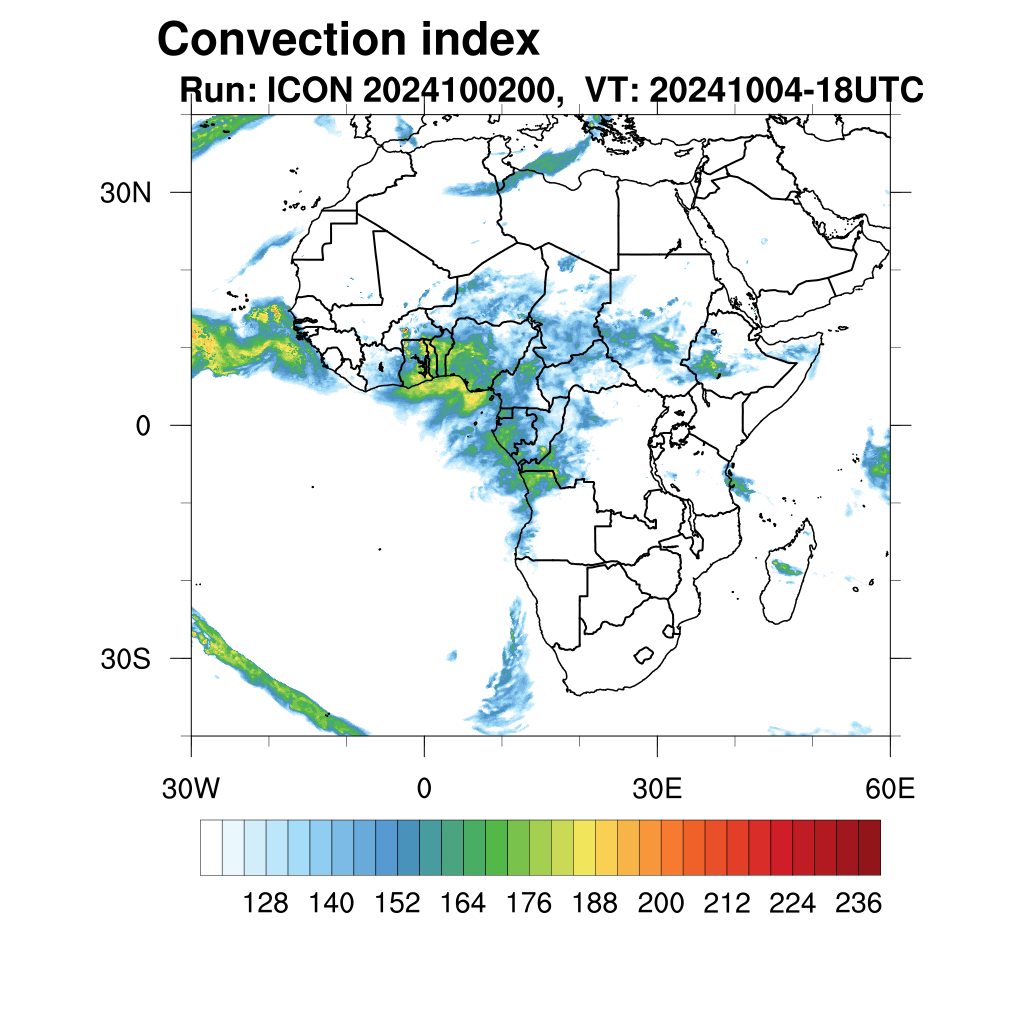 Convection index
Run: ICON 2024100200, VT: 20241004-18UTC

30N
0
30S

30W 0 30E 60E

128 140 152 164 176 188 200 212 224 236